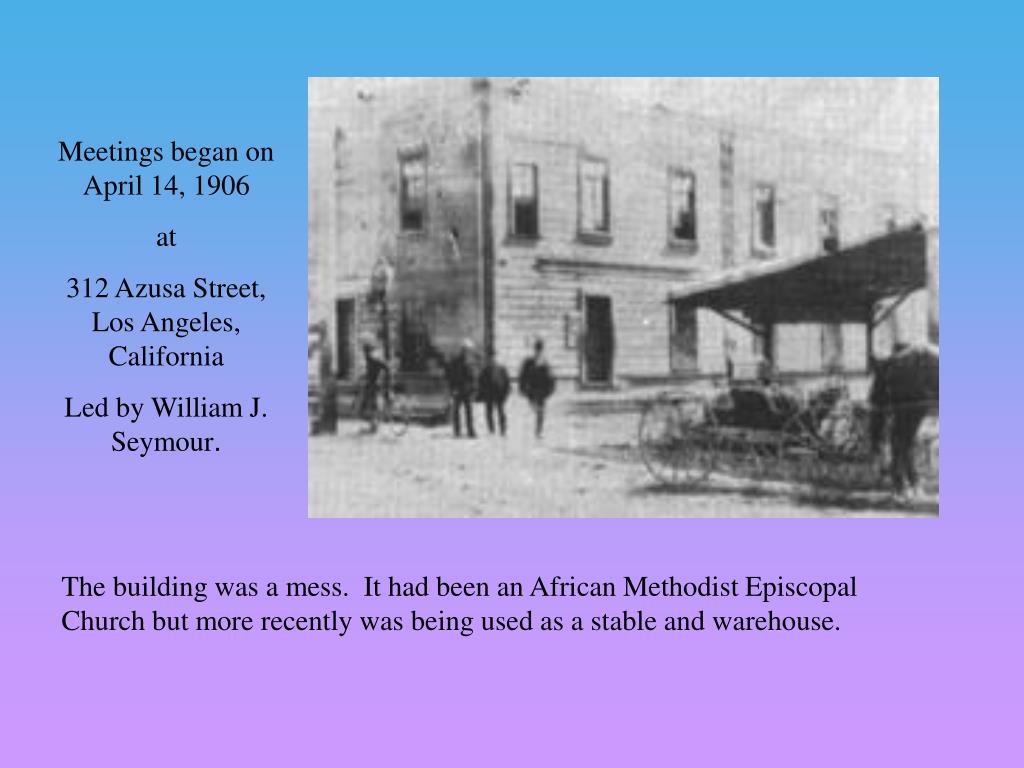 Meetings began on April 14, 1906

at

312 Azusa Street, Los Angeles, California

Led by William J. Seymour.

The building was a mess. It had been an African Methodist Episcopal Church but more recently was being used as a stable and warehouse.